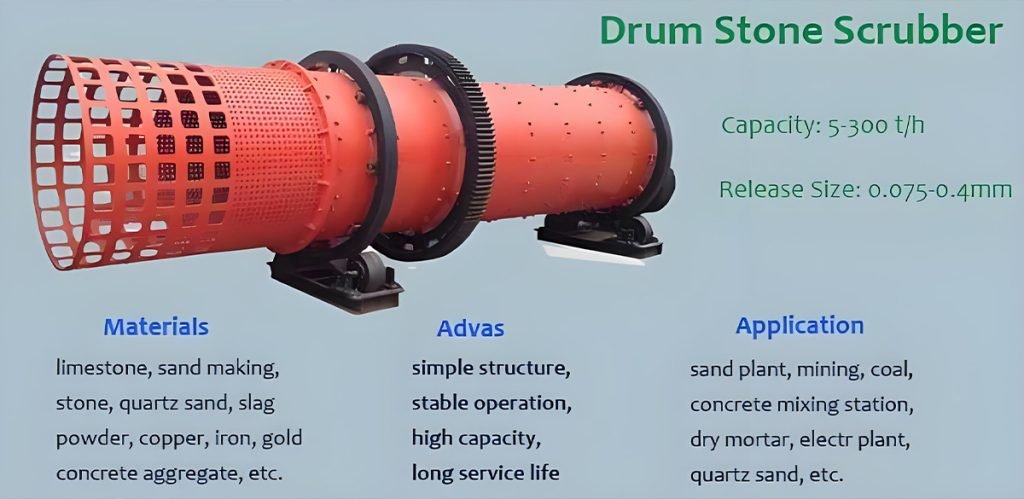 Drum Stone Scrubber

Capacity: 5-300 t/h

Release Size: 0.075-0.4mm

Materials

limestone, sand making, stone, quartz sand, slag powder, copper, iron, gold concrete aggregate, etc.

Advas

simple structure, stable operation, high capacity, long service life

Application

sand plant, mining, coal, concrete mixing station, dry mortar, electr plant, quartz sand, etc.